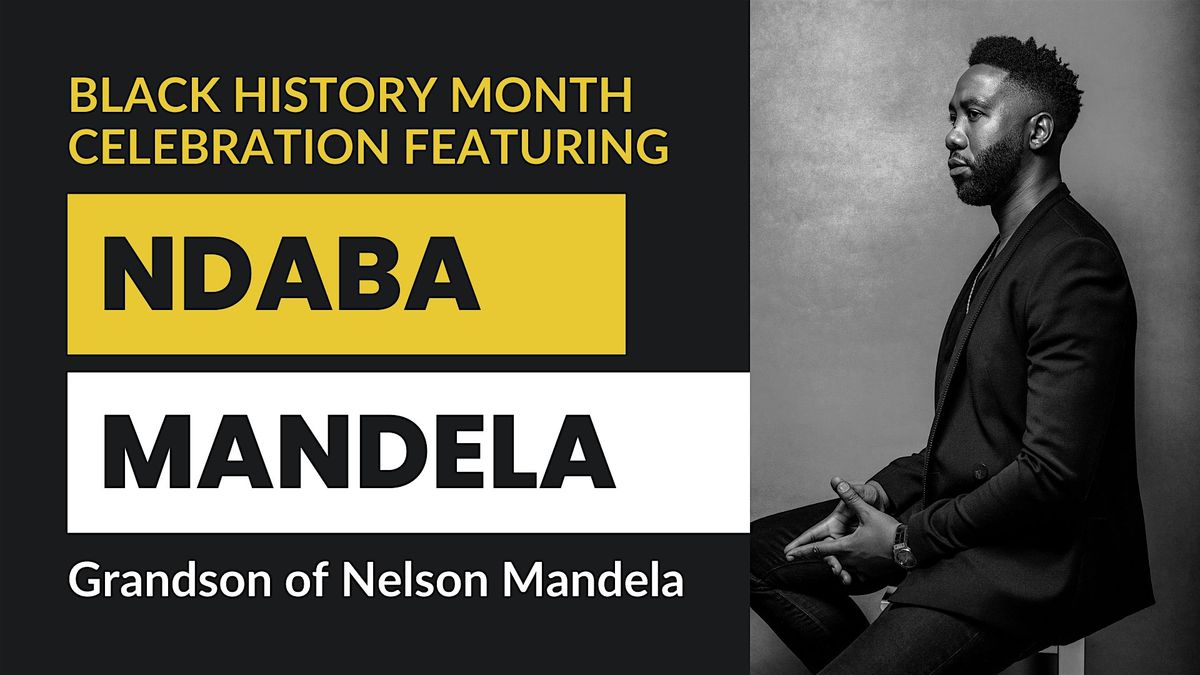 BLACK HISTORY MONTH CELEBRATION FEATURING

NDABA

MANDELA

Grandson of Nelson Mandela